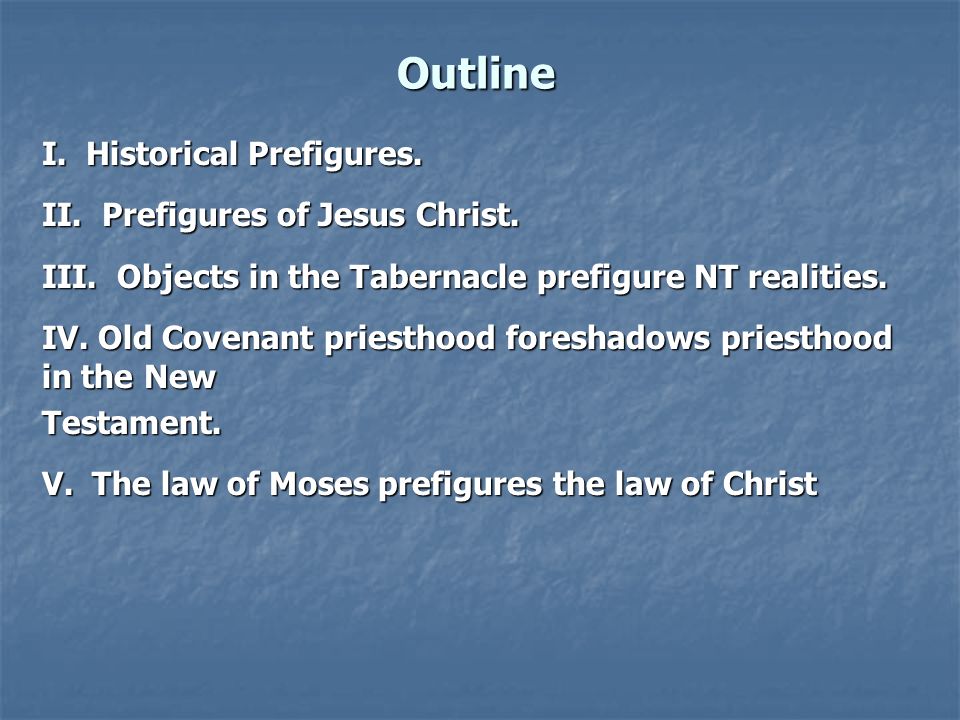 Outline

I. Historical Prefigures.

II. Prefigures of Jesus Christ.

III. Objects in the Tabernacle prefigure NT realities.

IV. Old Covenant priesthood foreshadows priesthood in the New Testament.

V. The law of Moses prefigures the law of Christ